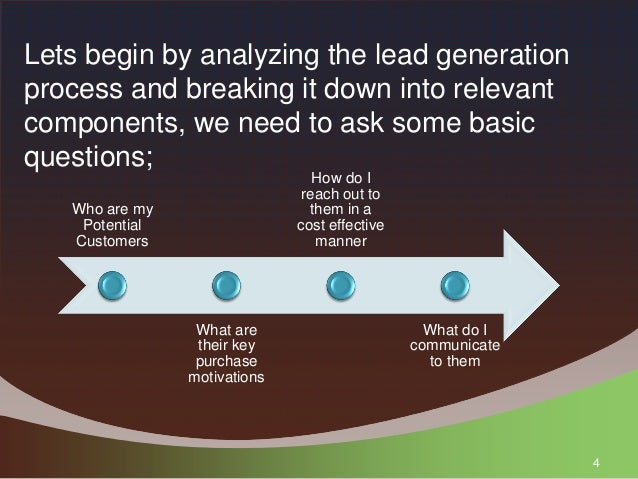 Lets begin by analyzing the lead generation process and breaking it down into relevant components, we need to ask some basic questions;

Who are my Potential Customers

What are their key purchase motivations

How do I reach out to them in a cost effective manner

What do I communicate to them

4